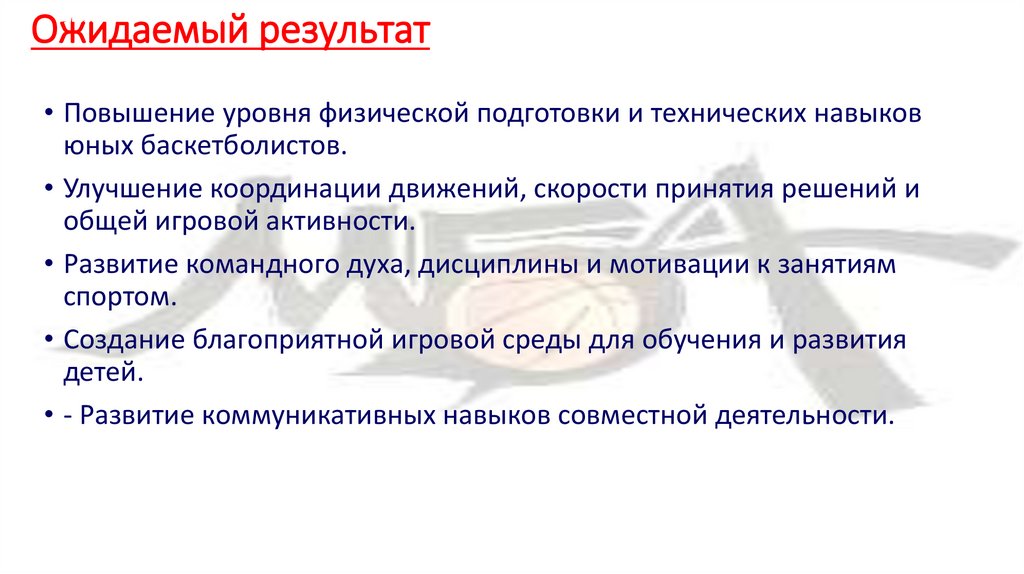 Ожидаемый результат

• Повышение уровня физической подготовки и технических навыков юных баскетболистов.

• Улучшение координации движений, скорости принятия решений и общей игровой активности.

• Развитие командного духа, дисциплины и мотивации к занятиям спортом.

• Создание благоприятной игровой среды для обучения и развития детей.

• - Развитие коммуникативных навыков совместной деятельности.